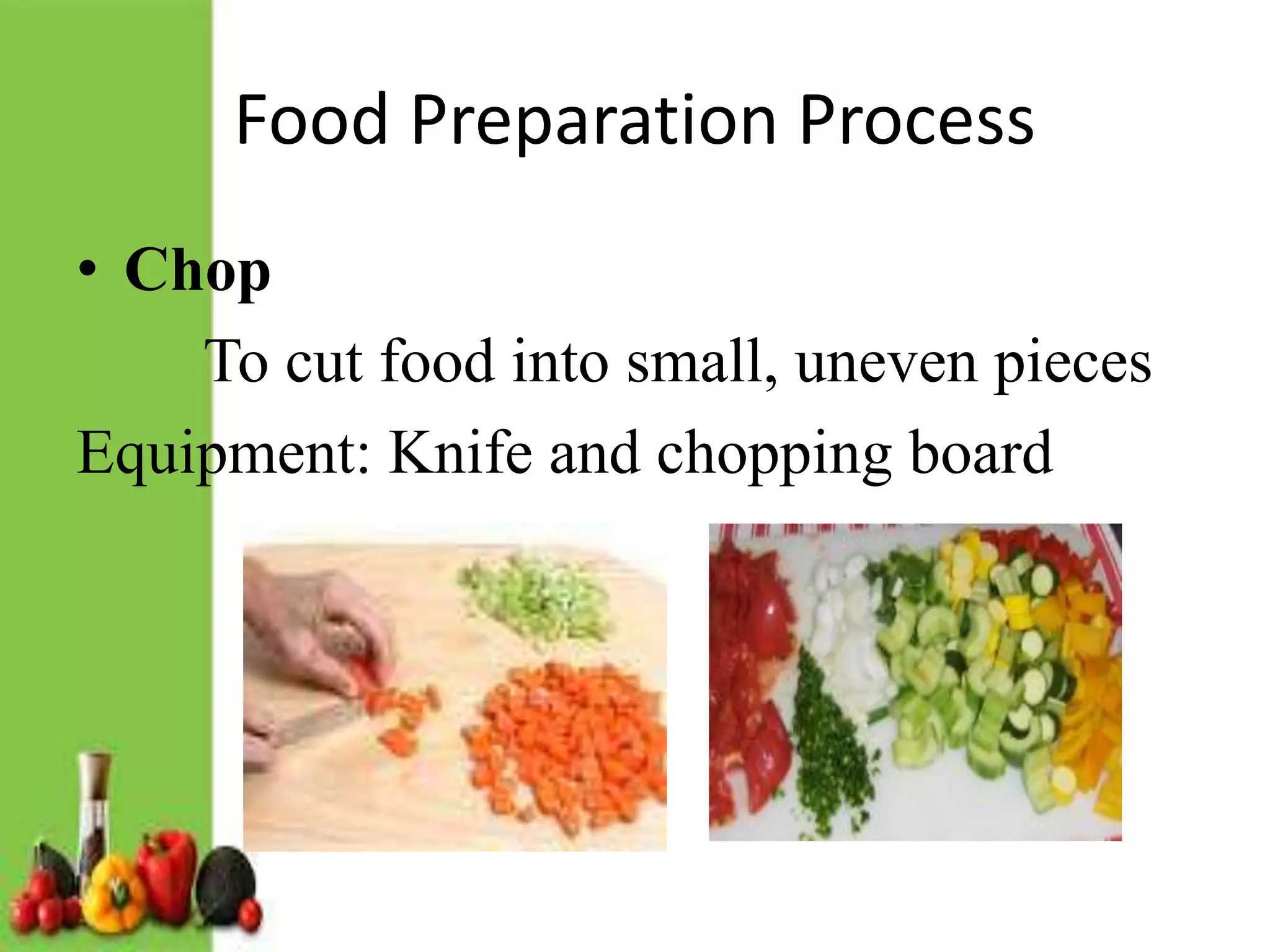 Food Preparation Process

• Chop

To cut food into small, uneven pieces

Equipment: Knife and chopping board